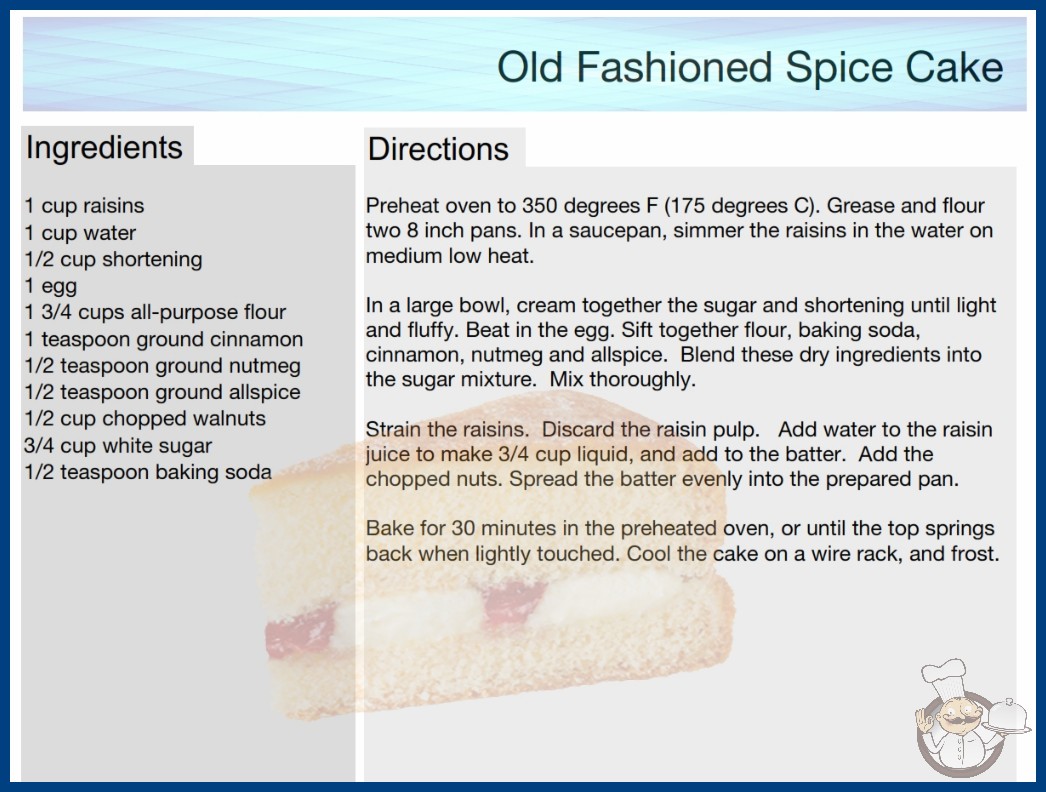 Old Fashioned Spice Cake

Ingredients

1 cup raisins
1 cup water
1/2 cup shortening
1 egg
1 3/4 cups all-purpose flour
1 teaspoon ground cinnamon
1/2 teaspoon ground nutmeg
1/2 teaspoon ground allspice
1/2 cup chopped walnuts
3/4 cup white sugar
1/2 teaspoon baking soda

Directions

Preheat oven to 350 degrees F (175 degrees C). Grease and flour two 8 inch pans. In a saucepan, simmer the raisins in the water on medium low heat.

In a large bowl, cream together the sugar and shortening until light and fluffy. Beat in the egg. Sift together flour, baking soda, cinnamon, nutmeg and allspice. Blend these dry ingredients into the sugar mixture. Mix thoroughly.

Strain the raisins. Discard the raisin pulp. Add water to the raisin juice to make 3/4 cup liquid, and add to the batter. Add the chopped nuts. Spread the batter evenly into the prepared pan.

Bake for 30 minutes in the preheated oven, or until the top springs back when lightly touched. Cool the cake on a wire rack, and frost.